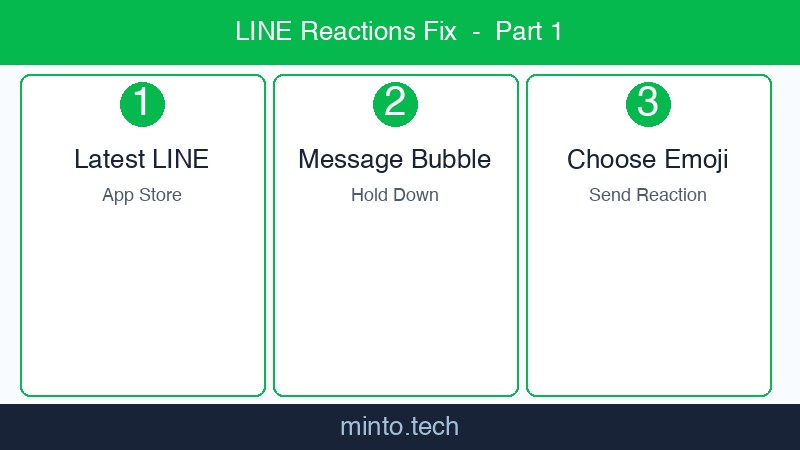 LINE Reactions Fix - Part 1

1
Latest LINE
App Store

2
Message Bubble
Hold Down

3
Choose Emoji
Send Reaction

minto.tech